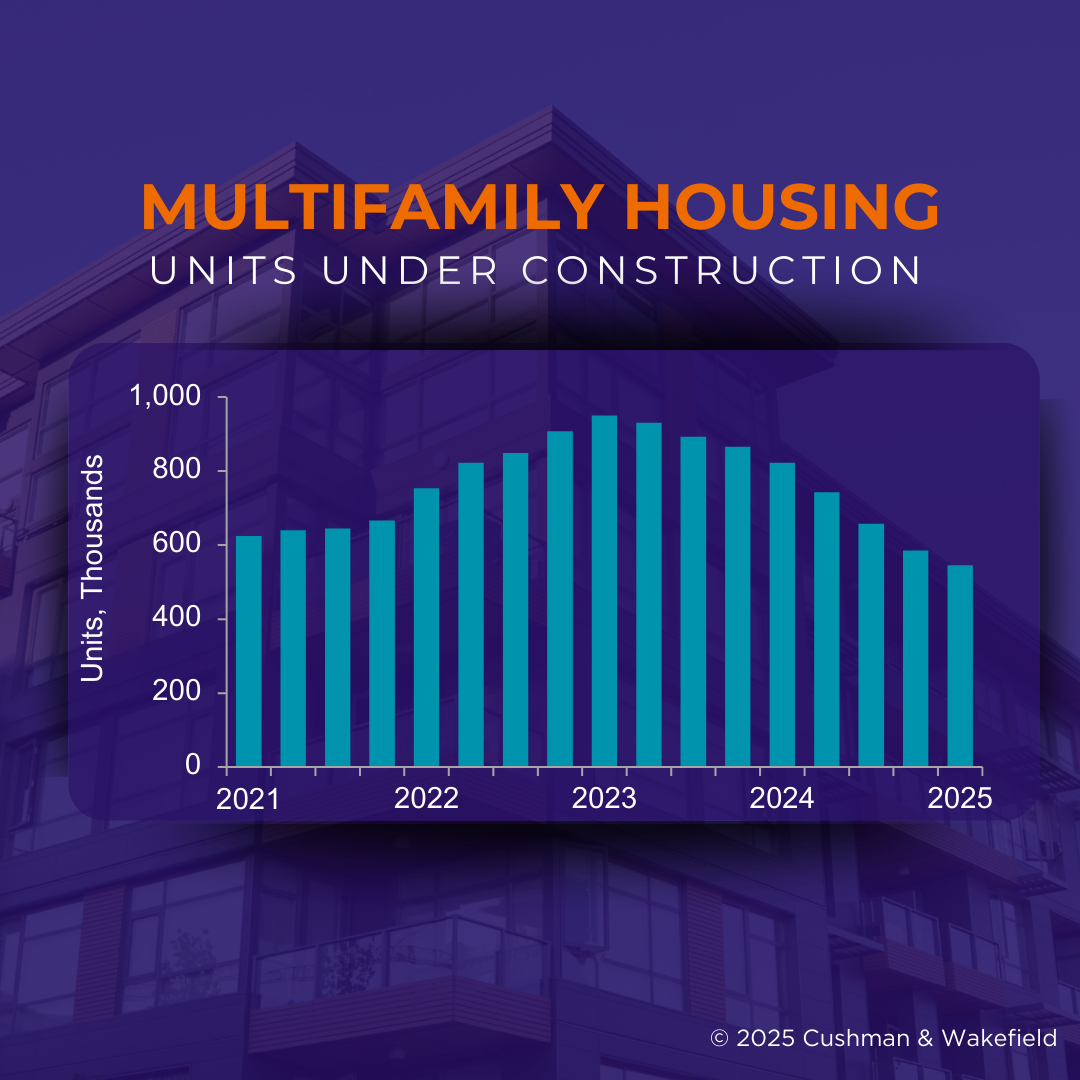 MULTIFAMILY HOUSING
UNITS UNDER CONSTRUCTION

Units, Thousands
1,000
800
600
400
200
0
2021
2022
2023
2024
2025

© 2025 Cushman & Wakefield